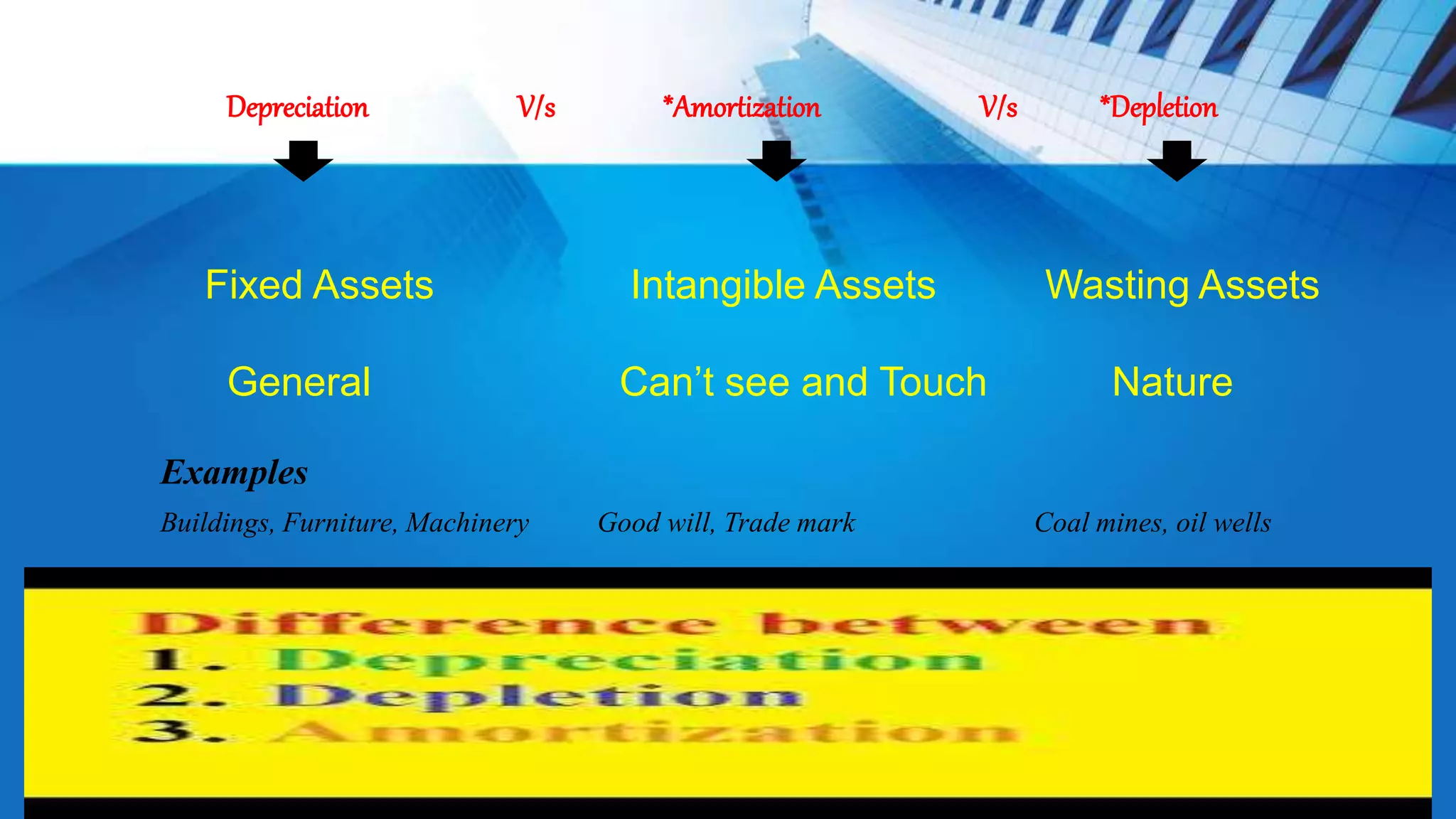 Depreciation V/s *Amortization V/s *Depletion

Fixed Assets Intangible Assets Wasting Assets

General Can't see and Touch Nature

Examples

Buildings, Furniture, Machinery Good will, Trade mark Coal mines, oil wells

Difference between
1. Depreciation
2. Depletion
3. Amortization